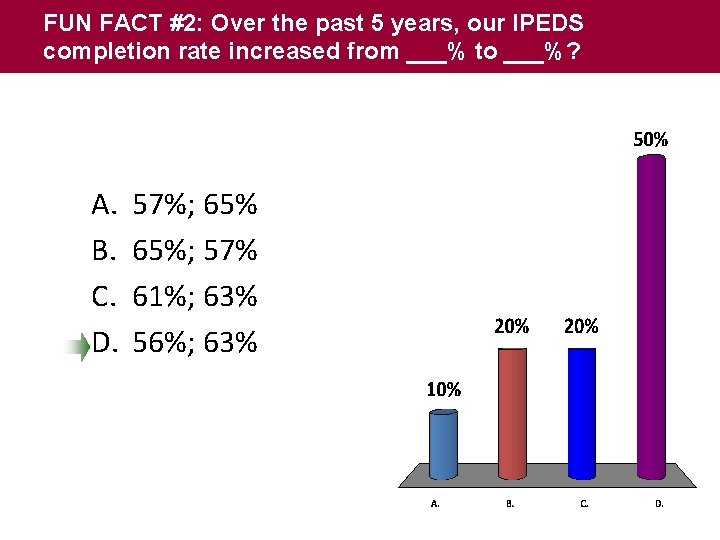 FUN FACT #2: Over the past 5 years, our IPEDS completion rate increased from ___% to ___%?

A. 57%; 65%
B. 65%; 57%
C. 61%; 63%
D. 56%; 63%

10%
20%
20%
50%

A.
B.
C.
D.